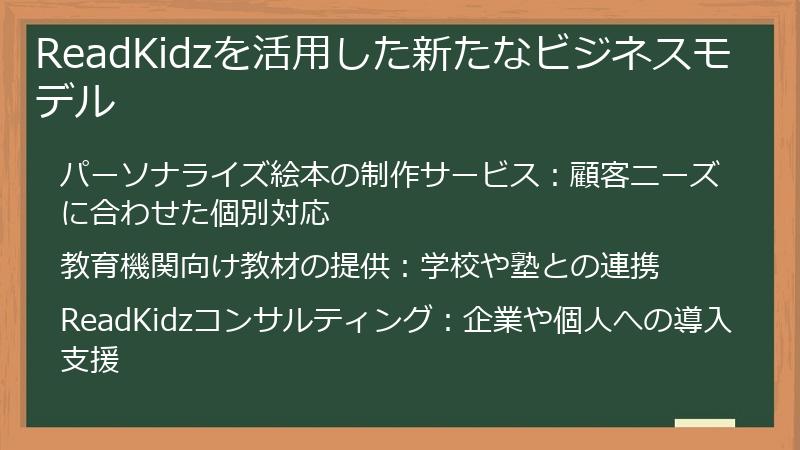 ReadKidzを活用した新たなビジネスモデル

パーソナライズ絵本の制作サービス：顧客ニーズに合わせた個別対応

教育機関向け教材の提供：学校や塾との連携

ReadKidzコンサルティング：企業や個人への導入支援